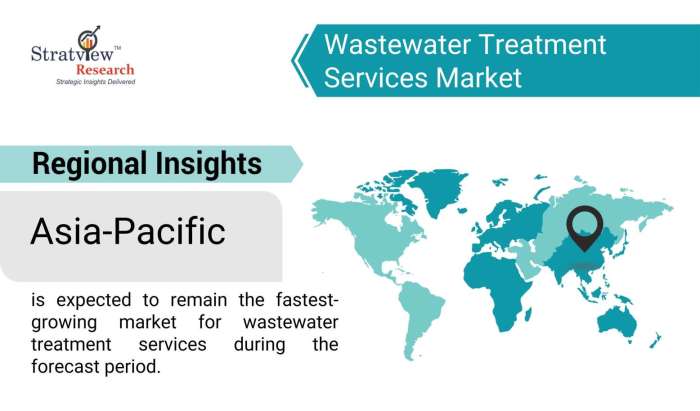 Stratview™
Research
Strategic Insights Delivered

Wastewater Treatment Services Market

Regional Insights

Asia-Pacific

is expected to remain the fastest-growing market for wastewater treatment services during the forecast period.